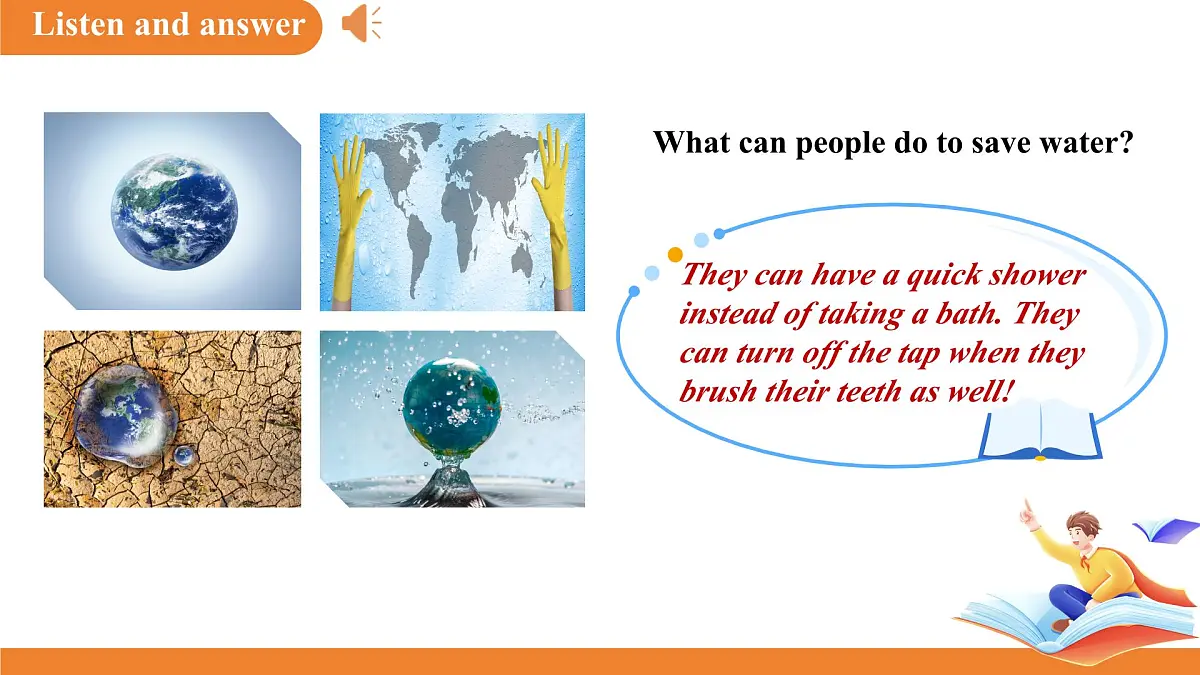 Listen and answer

What can people do to save water?

They can have a quick shower instead of taking a bath. They can turn off the tap when they brush their teeth as well!